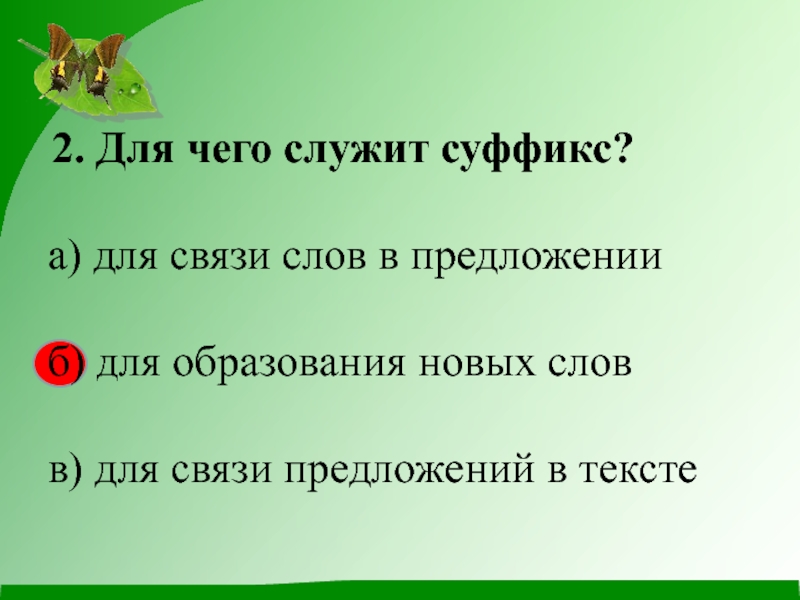 2. Для чего служит суффикс?

а) для связи слов в предложении

б) для образования новых слов

в) для связи предложений в тексте